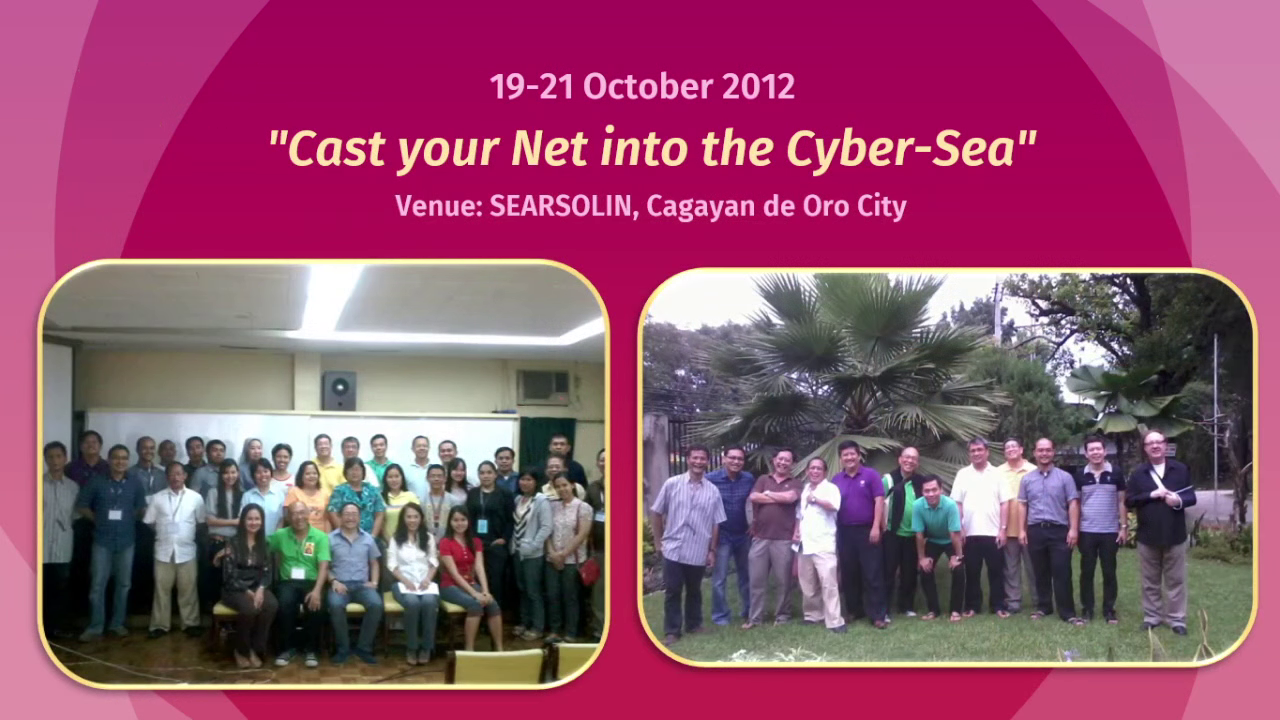 19-21 October 2012

"Cast your Net into the Cyber-Sea"

Venue: SEARSOLIN, Cagayan de Oro City